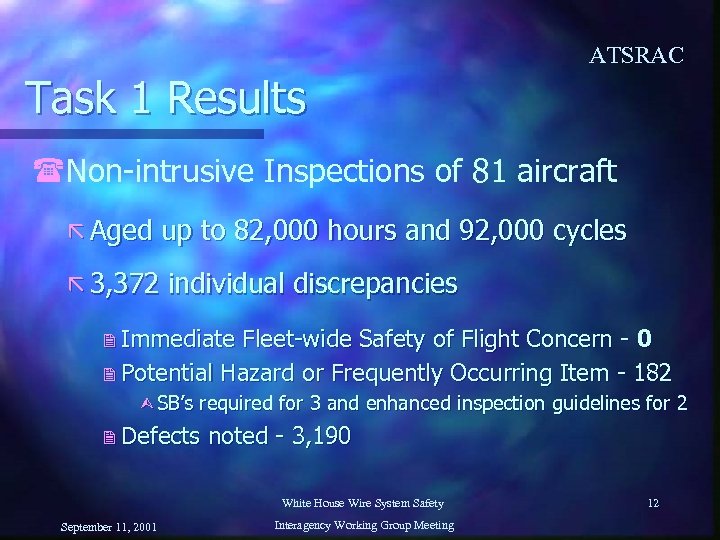 ATSRAC

Task 1 Results

Non-intrusive Inspections of 81 aircraft

Aged up to 82,000 hours and 92,000 cycles

3,372 individual discrepancies

Immediate Fleet-wide Safety of Flight Concern - 0

Potential Hazard or Frequently Occurring Item - 182

SB's required for 3 and enhanced inspection guidelines for 2

Defects noted - 3,190

September 11, 2001

White House Wire System Safety Interagency Working Group Meeting

12